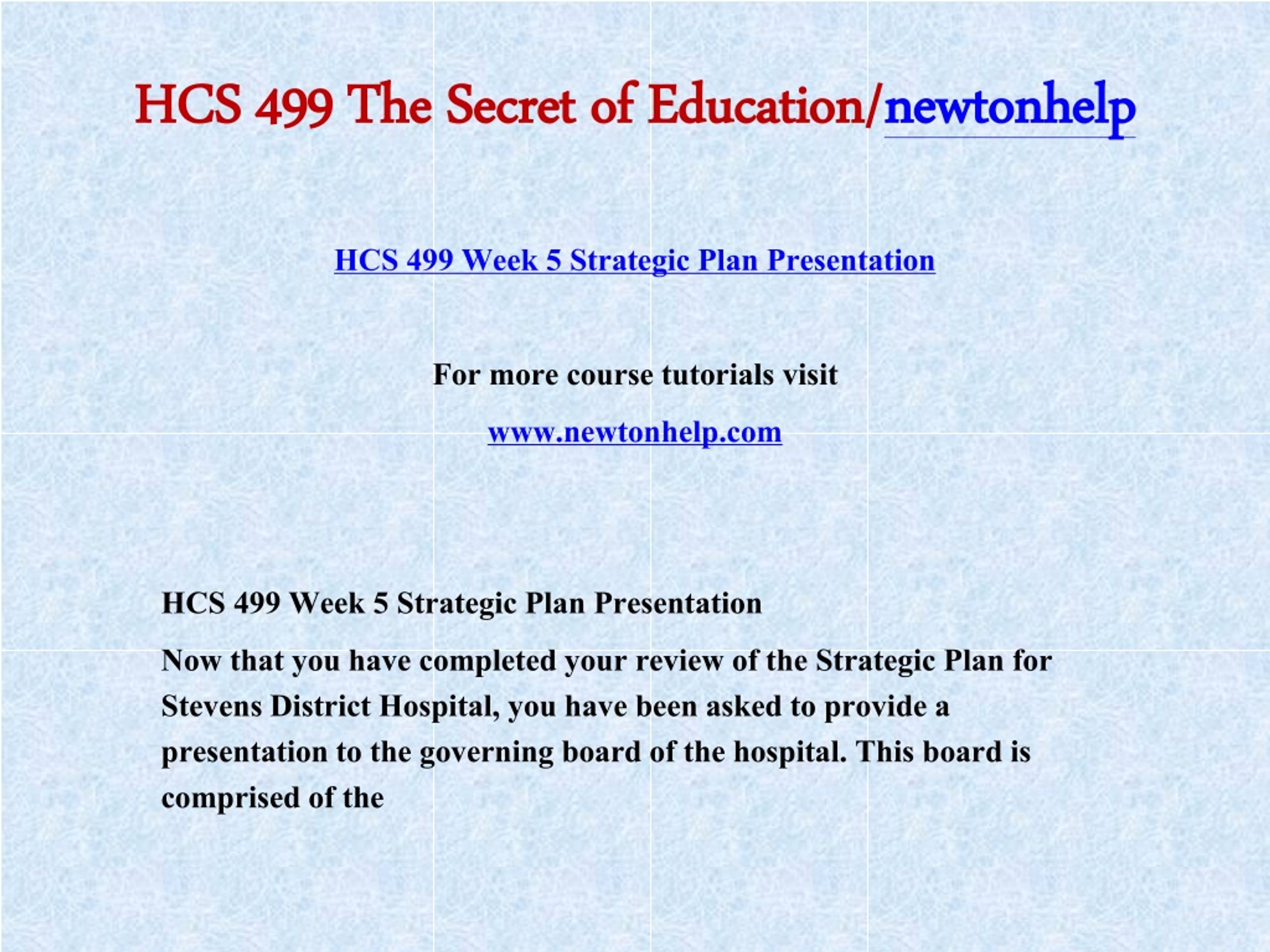 HCS 499 The Secret of Education/newtonhelp

HCS 499 Week 5 Strategic Plan Presentation

For more course tutorials visit

www.newtonhelp.com

HCS 499 Week 5 Strategic Plan Presentation

Now that you have completed your review of the Strategic Plan for Stevens District Hospital, you have been asked to provide a presentation to the governing board of the hospital. This board is comprised of the